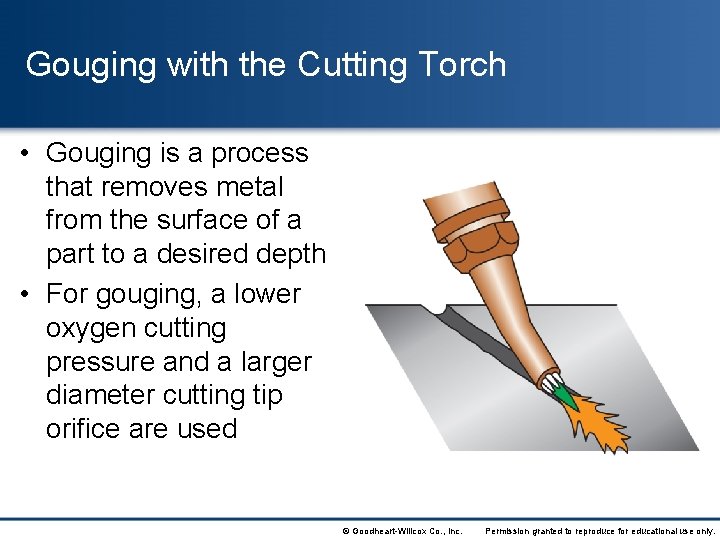 Gouging with the Cutting Torch

• Gouging is a process that removes metal from the surface of a part to a desired depth

• For gouging, a lower oxygen cutting pressure and a larger diameter cutting tip orifice are used

© Goodheart-Willcox Co., Inc. Permission granted to reproduce for educational use only.